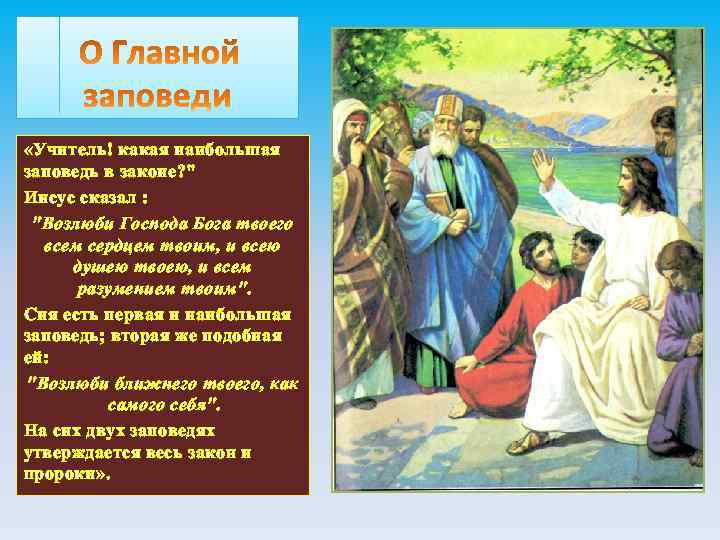 О Главной заповеди

«Учитель! какая наибольшая заповедь в законе?"

Иисус сказал :

"Возлюби Господа Бога твоего всем сердцем твоим, и всею душею твоею, и всем разумением твоим".

Сия есть первая и наибольшая заповедь; вторая же подобная ей:

"Возлюби ближнего твоего, как самого себя".

На сих двух заповедях утверждается весь закон и пророки».